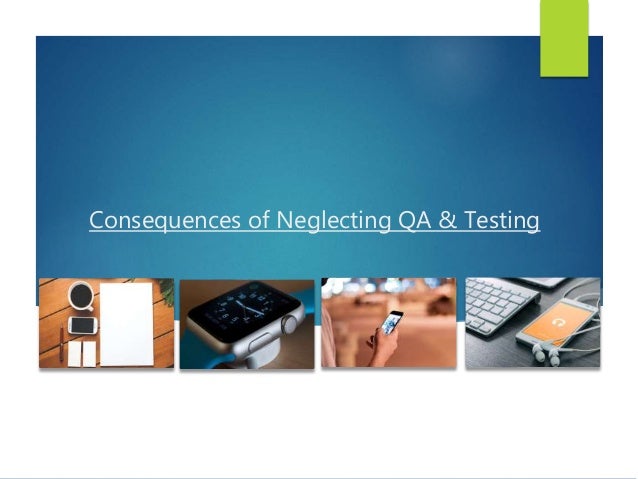 Consequences of Neglecting QA & Testing